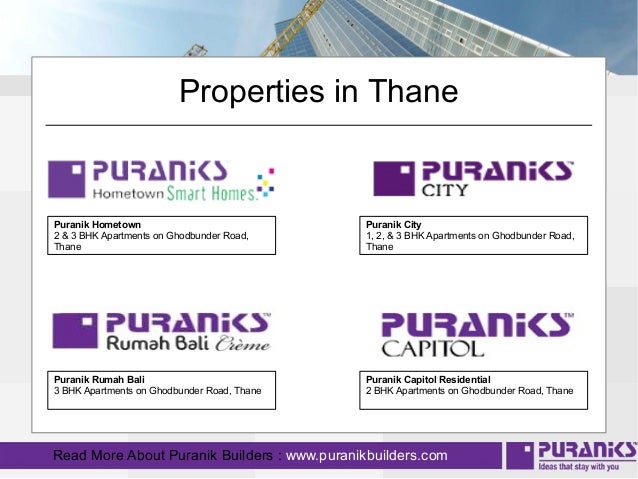 Properties in Thane

PURANIKS™
Hometown Smart Homes.

Puranik Hometown
2 & 3 BHK Apartments on Ghodbunder Road, Thane

PURANIKS™
CITY

Puranik City
1, 2, & 3 BHK Apartments on Ghodbunder Road, Thane

PURANIKS™
Rumah Bali Crème

Puranik Rumah Bali
3 BHK Apartments on Ghodbunder Road, Thane

PURANIKS™
CAPITOL

Puranik Capitol Residential
2 BHK Apartments on Ghodbunder Road, Thane

Read More About Puranik Builders : www.puranikbuilders.com

PURANIKS
Ideas that stay with you